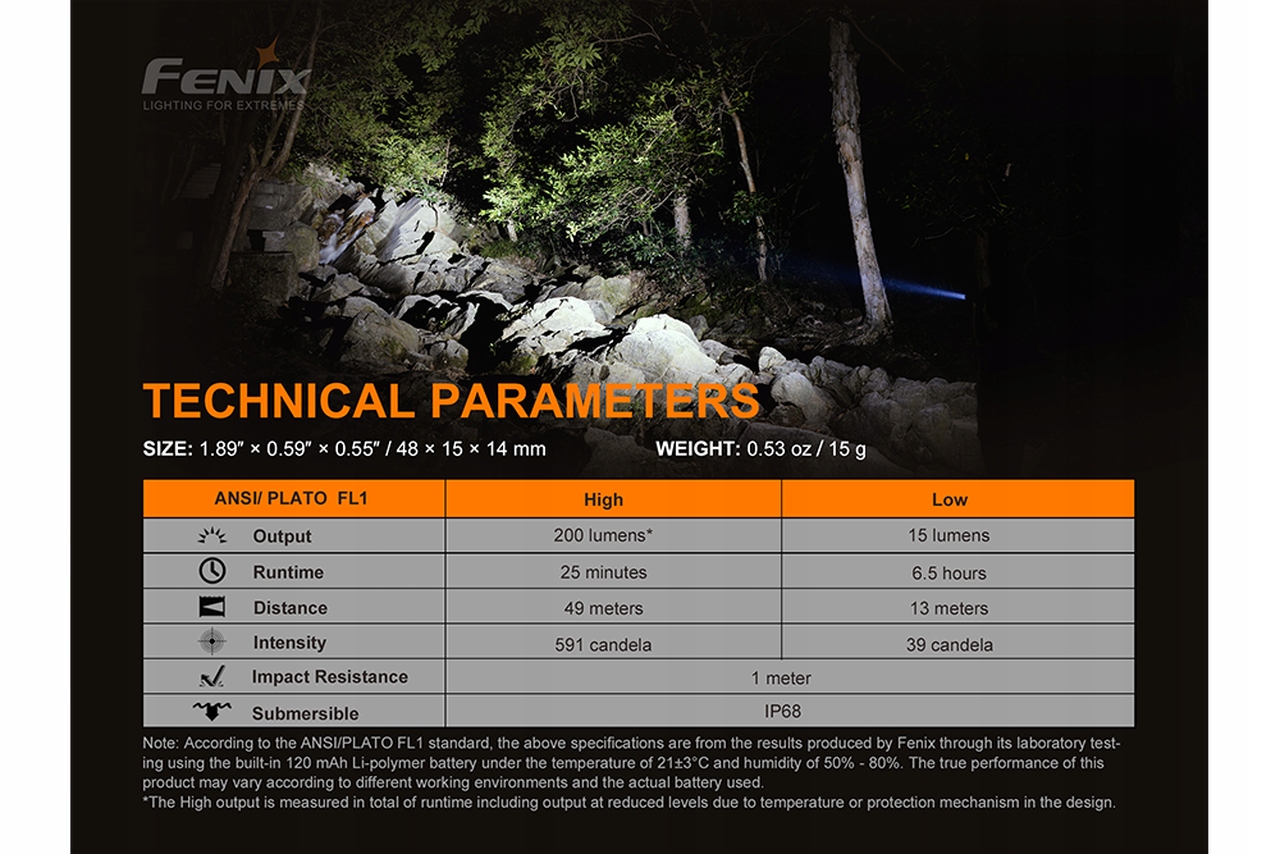 FENIX
LIGHTING FOR EXTREMES

TECHNICAL PARAMETERS

SIZE: 1.89″ × 0.59″ × 0.55″ / 48 × 15 × 14 mm WEIGHT: 0.53 oz / 15 g

| ANSI/ PLATO FL1 | High | Low |
|---|---|---|
| Output | 200 lumens* | 15 lumens |
| Runtime | 25 minutes | 6.5 hours |
| Distance | 49 meters | 13 meters |
| Intensity | 591 candela | 39 candela |
| Impact Resistance | 1 meter | |
| Submersible | IP68 | |

Note: According to the ANSI/PLATO FL1 standard, the above specifications are from the results produced by Fenix through its laboratory testing using the built-in 120 mAh Li-polymer battery under the temperature of 21±3°C and humidity of 50% - 80%. The true performance of this product may vary according to different working environments and the actual battery used.
*The High output is measured in total of runtime including output at reduced levels due to temperature or protection mechanism in the design.